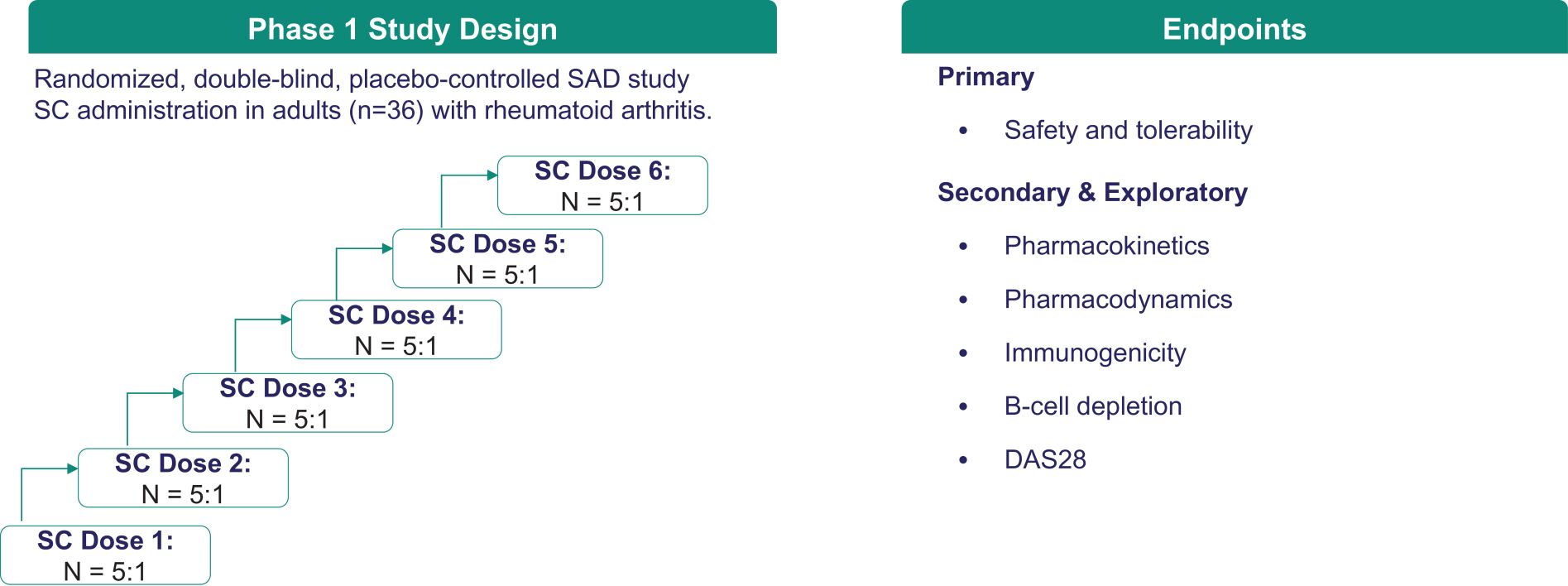 Phase 1 Study Design

Randomized, double-blind, placebo-controlled SAD study
SC administration in adults (n=36) with rheumatoid arthritis.

SC Dose 6:
N = 5:1

SC Dose 5:
N = 5:1

SC Dose 4:
N = 5:1

SC Dose 3:
N = 5:1

SC Dose 2:
N = 5:1

SC Dose 1:
N = 5:1

Endpoints

Primary

• Safety and tolerability

Secondary & Exploratory

• Pharmacokinetics
• Pharmacodynamics
• Immunogenicity
• B-cell depletion
• DAS28